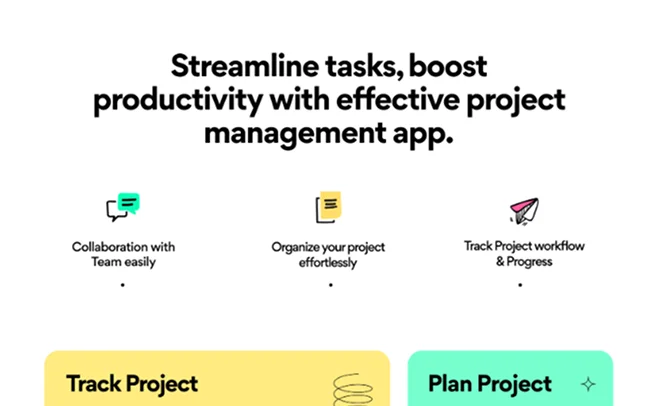 Streamline tasks, boost productivity with effective project management app.

Collaboration with Team easily

Organize your project effortlessly

Track Project workflow & Progress

Track Project

Plan Project